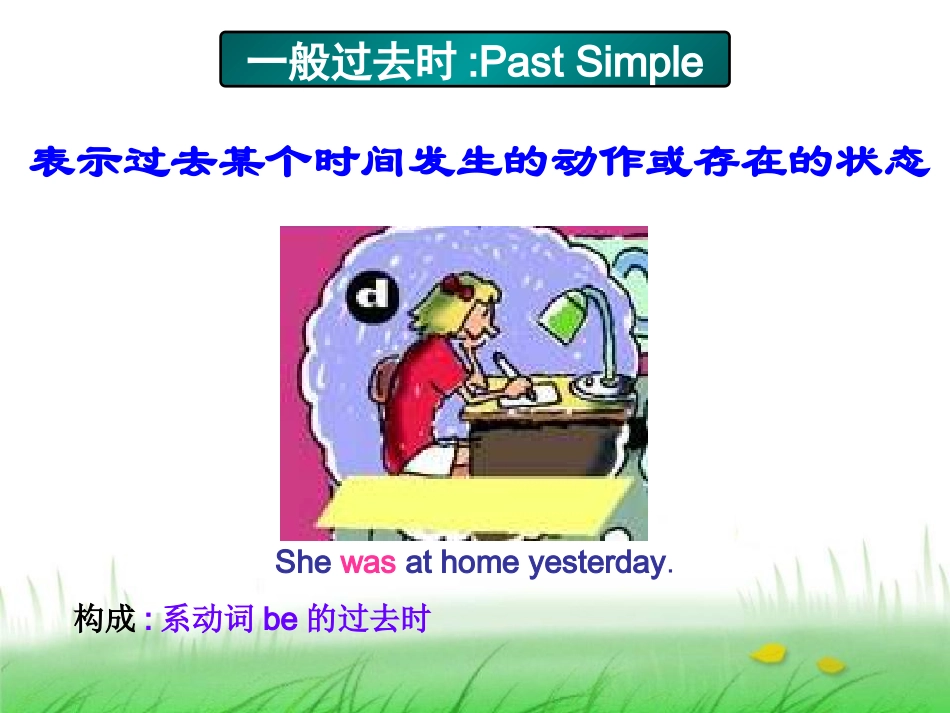 一般过去时 :Past Simple

表示过去某个时间发生的动作或存在的状态

d

She was at home yesterday.

构成 : 系动词 be 的过去时